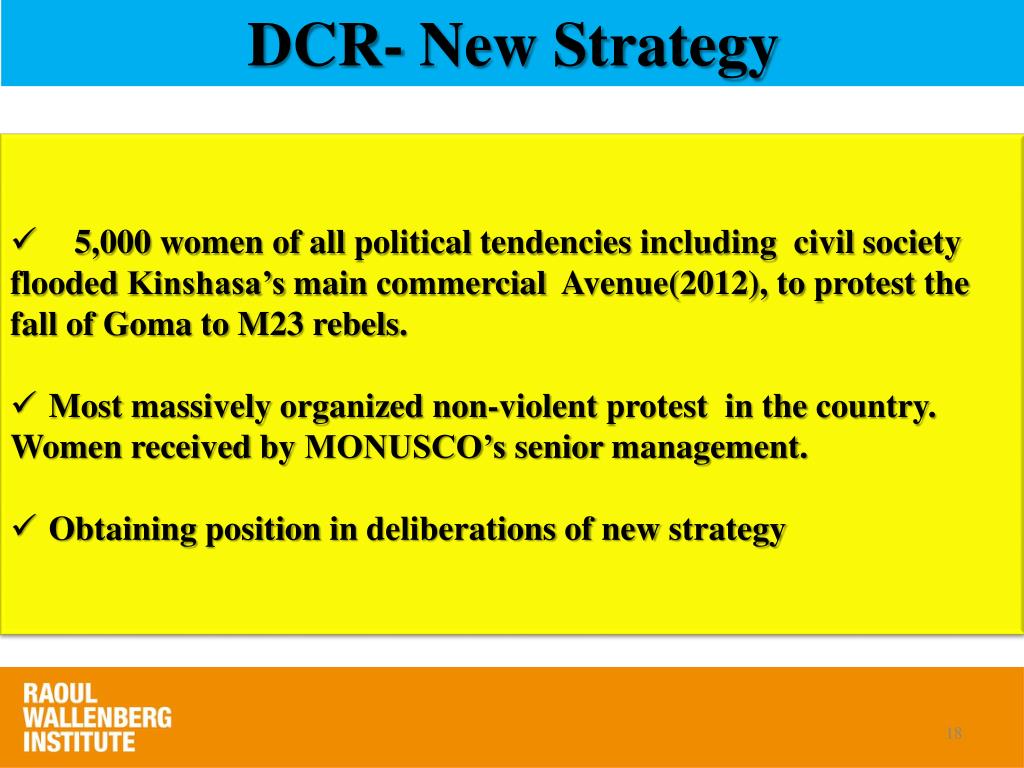 DCR- New Strategy

✓ 5,000 women of all political tendencies including civil society flooded Kinshasa's main commercial Avenue(2012), to protest the fall of Goma to M23 rebels.

✓ Most massively organized non-violent protest in the country. Women received by MONUSCO's senior management.

✓ Obtaining position in deliberations of new strategy

RAOUL WALLENBERG INSTITUTE

18